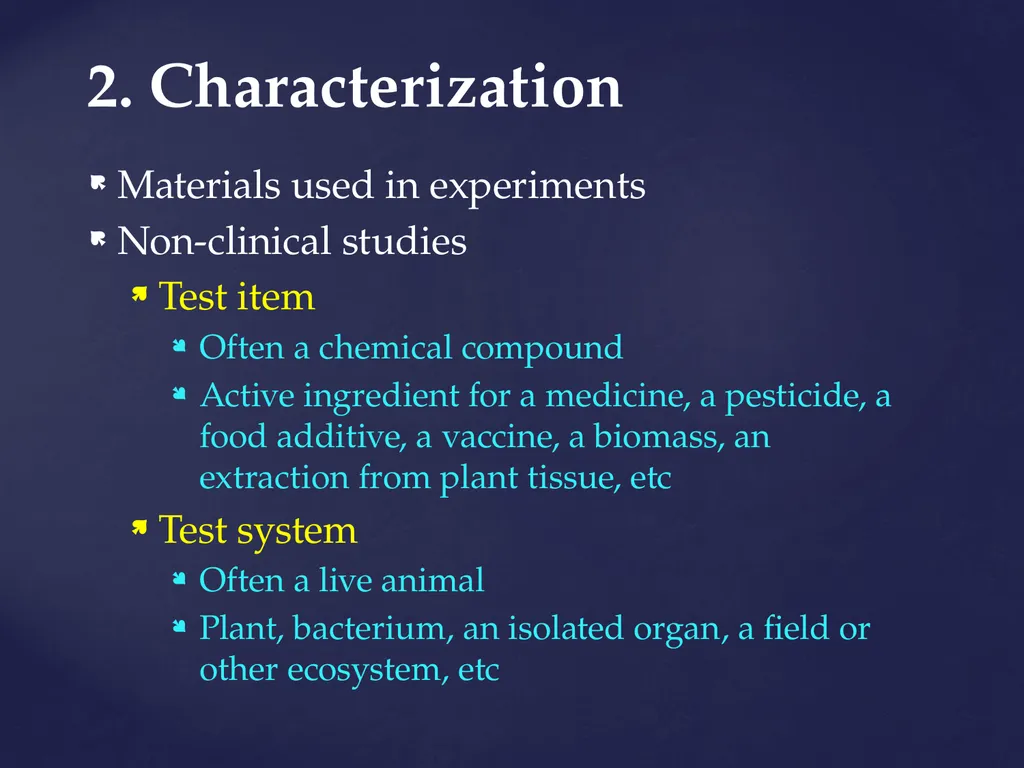 2. Characterization

Materials used in experiments

Non-clinical studies

Test item

Often a chemical compound

Active ingredient for a medicine, a pesticide, a food additive, a vaccine, a biomass, an extraction from plant tissue, etc

Test system

Often a live animal

Plant, bacterium, an isolated organ, a field or other ecosystem, etc